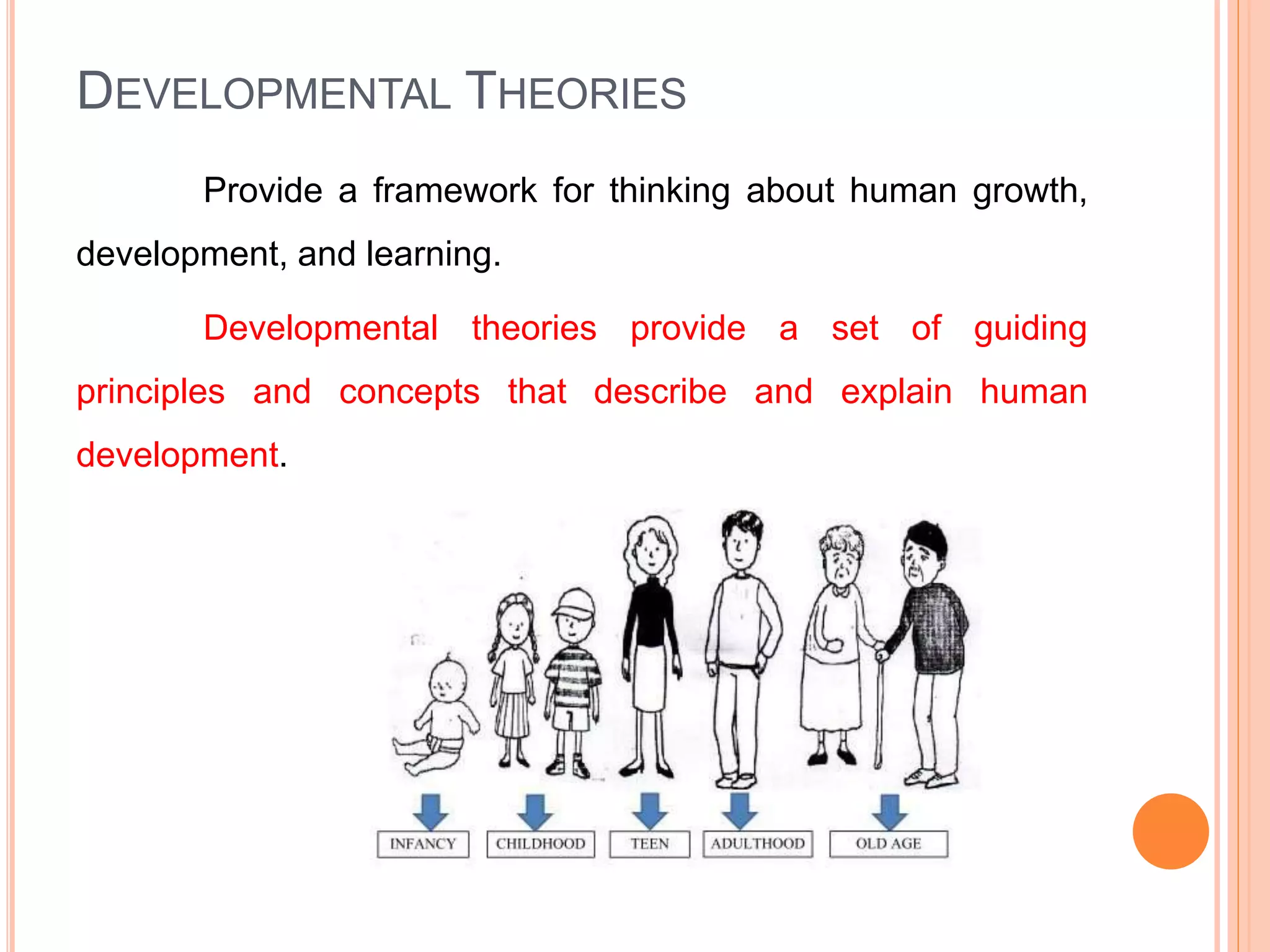 DEVELOPMENTAL THEORIES

Provide a framework for thinking about human growth, development, and learning.

Developmental theories provide a set of guiding principles and concepts that describe and explain human development.

INFANCY
CHILDHOOD
TEEN
ADULTHOOD
OLD AGE